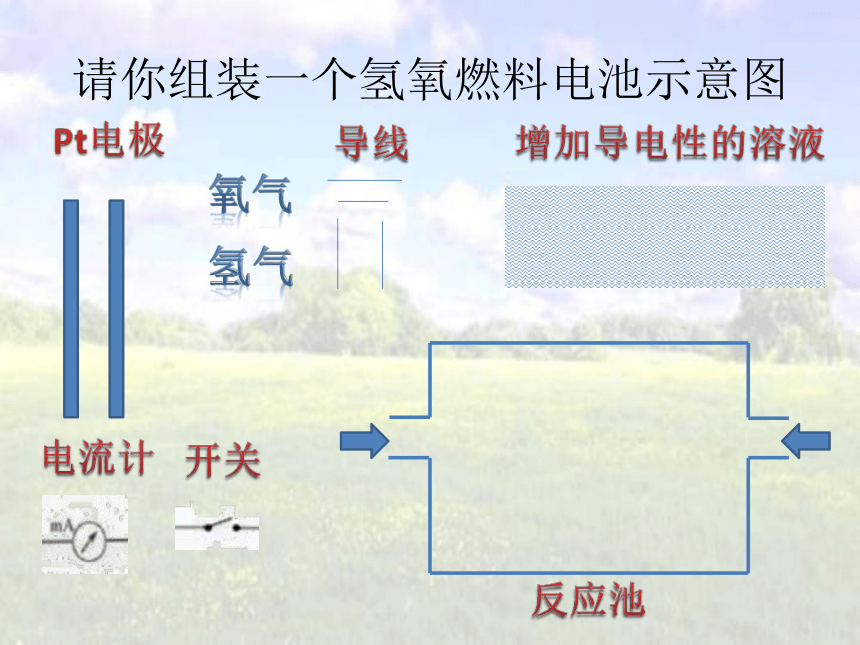 请你组装一个氢氧燃料电池示意图

Pt电极

导线

增加导电性的溶液

氧气

氢气

电流计

开关

mA

反应池